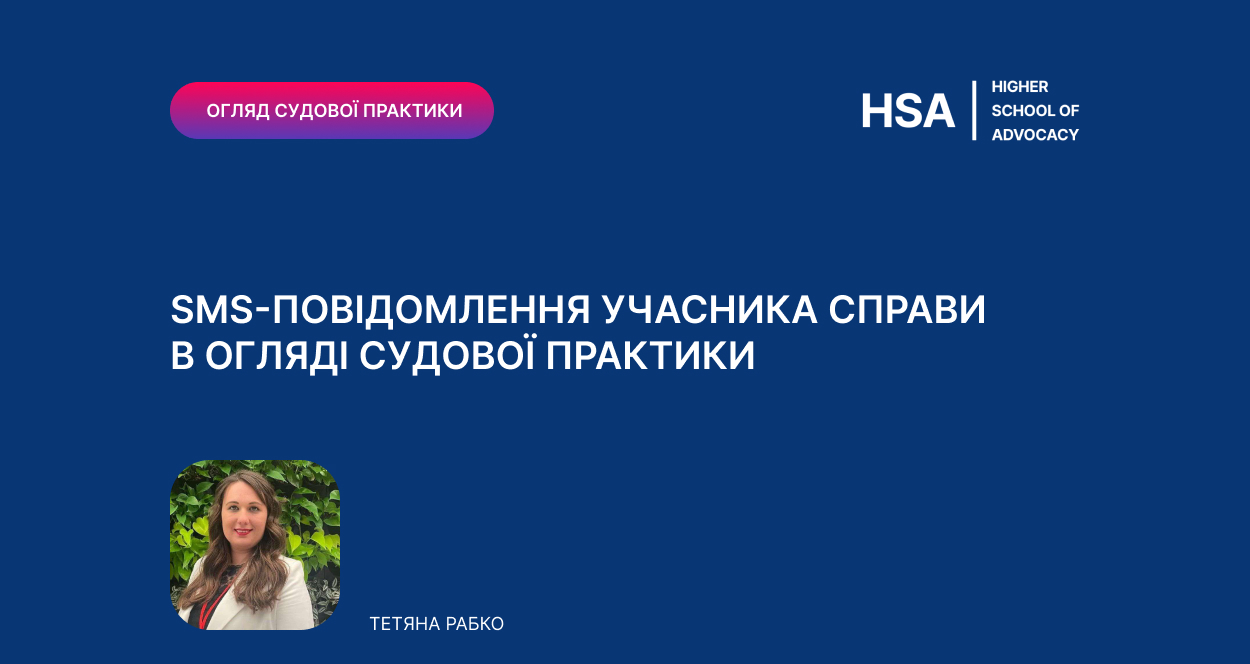 ОГЛЯД СУДОВОЇ ПРАКТИКИ

HSA | HIGHER SCHOOL OF ADVOCACY

SMS-ПОВІДОМЛЕННЯ УЧАСНИКА СПРАВИ В ОГЛЯДІ СУДОВОЇ ПРАКТИКИ

ТЕТЯНА РАБКО